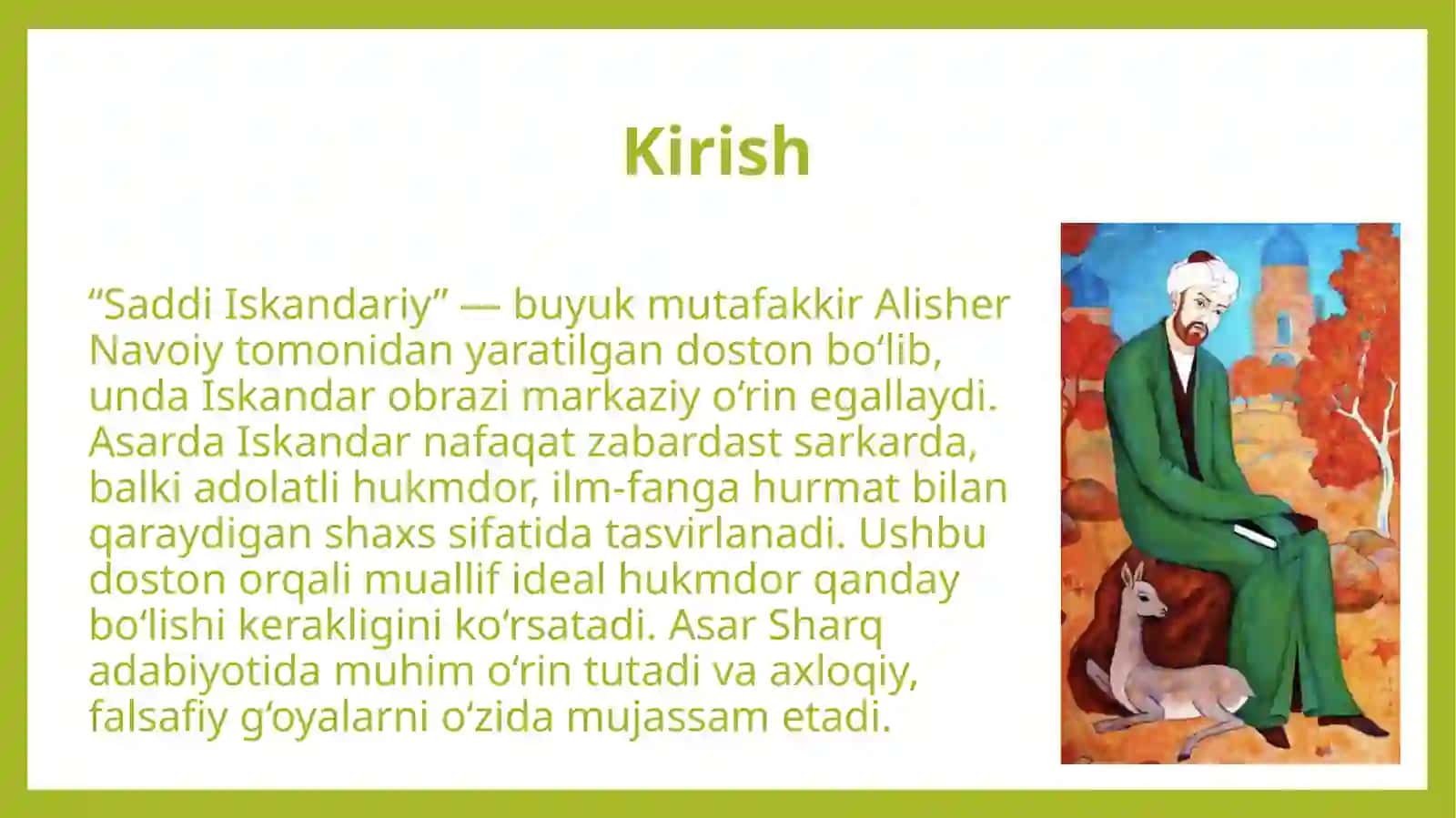 Kirish

“Saddi Iskandariy” — buyuk mutafakkir Alisher Navoiy tomonidan yaratilgan doston boʻlib, unda Iskandar obrazi markaziy oʻrin egallaydi. Asarda Iskandar nafaqat zabardast sarkarda, balki adolatli hukmdor, ilm-fanga hurmat bilan qaraydigan shaxs sifatida tasvirlanadi. Ushbu doston orqali muallif ideal hukmdor qanday boʻlishi kerakligini koʻrsatadi. Asar Sharq adabiyotida muhim oʻrin tutadi va axloqiy, falsafiy gʻoyalarni oʻzida mujassam etadi.